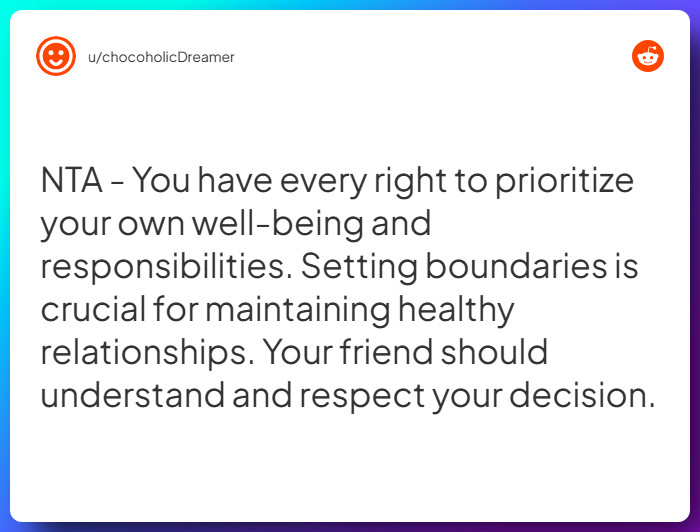 u/chocoholicDreamer

NTA - You have every right to prioritize your own well-being and responsibilities. Setting boundaries is crucial for maintaining healthy relationships. Your friend should understand and respect your decision.